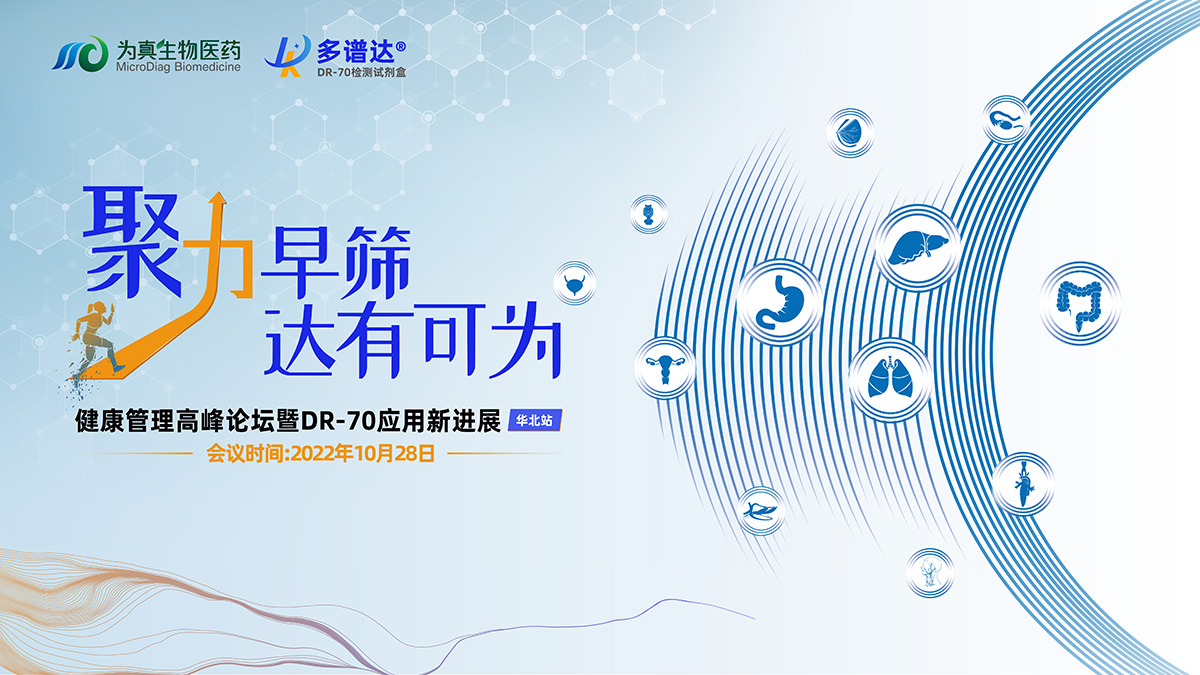 为真生物医药
MicroDiag Biomedicine

多谱达®
DR-70检测试剂盒

聚力早筛
达有可为

健康管理高峰论坛暨DR-70应用新进展 华北站

会议时间:2022年10月28日